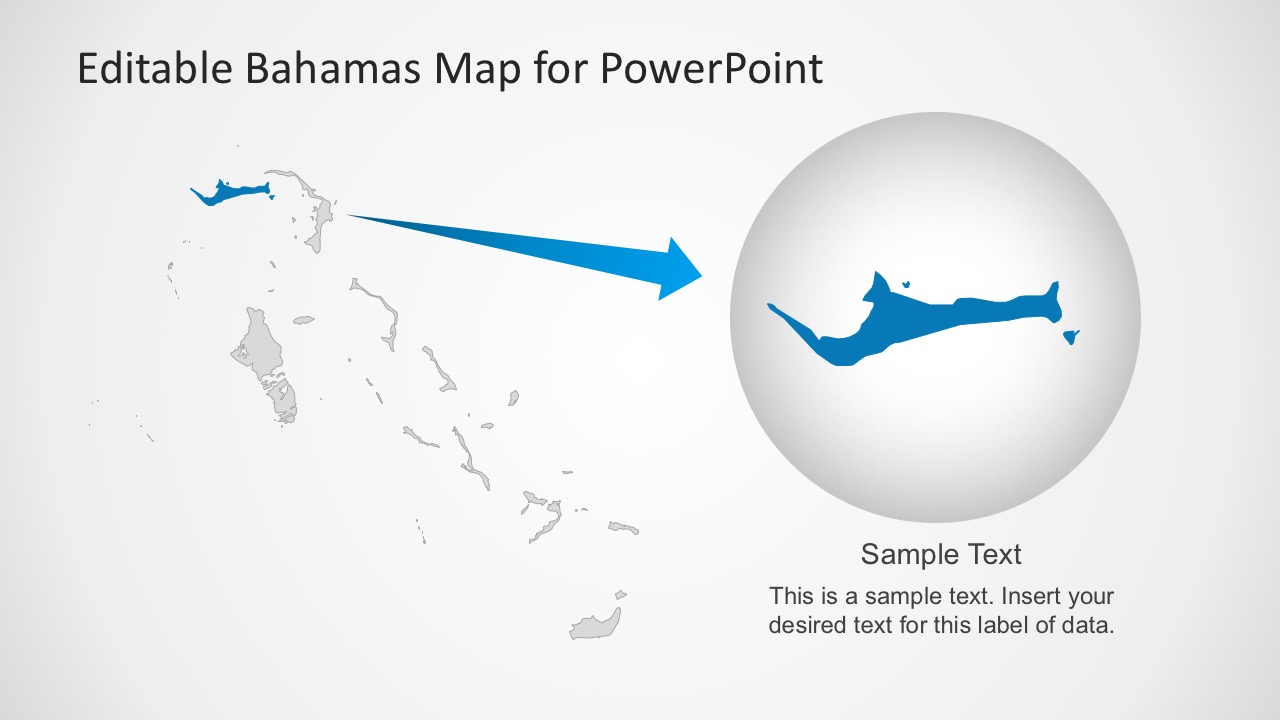 Editable Bahamas Map for PowerPoint

Sample Text

This is a sample text. Insert your desired text for this label of data.